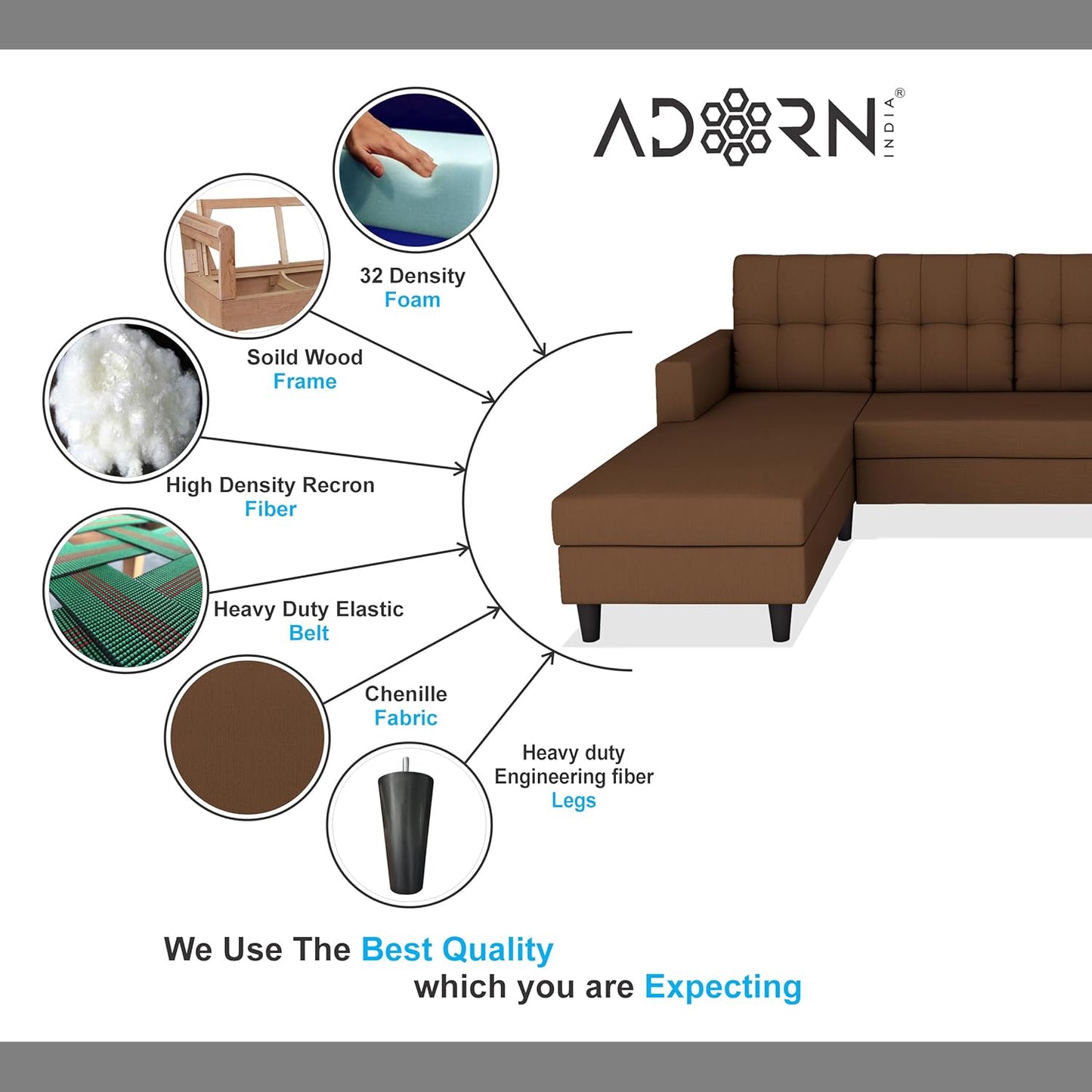 ADORN INDIA®

32 Density
Foam

Soild Wood
Frame

High Density Recron
Fiber

Heavy Duty Elastic
Belt

Chenille
Fabric

Heavy duty
Engineering fiber
Legs

We Use The Best Quality
which you are Expecting